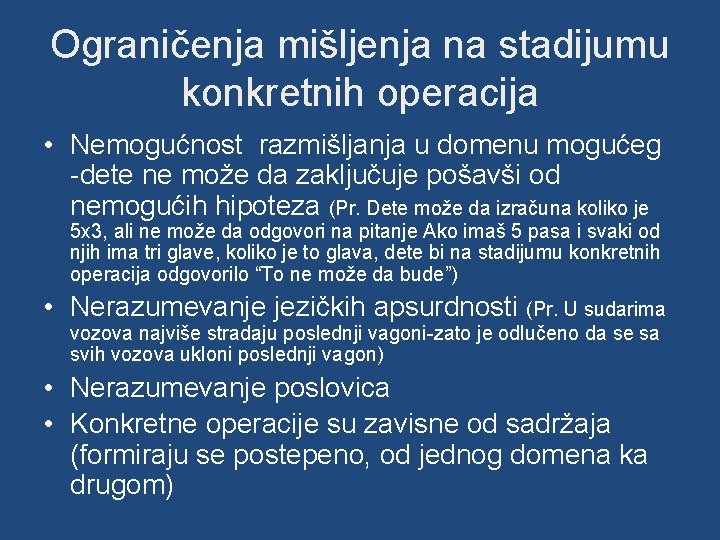 Ograničenja mišljenja na stadijumu konkretnih operacija

• Nemogućnost razmišljanja u domenu mogućeg -dete ne može da zaključuje pošavši od nemogućih hipoteza (Pr. Dete može da izračuna koliko je 5x3, ali ne može da odgovori na pitanje Ako imaš 5 pasa i svaki od njih ima tri glave, koliko je to glava, dete bi na stadijumu konkretnih operacija odgovorilo “To ne može da bude”)
• Nerazumevanje jezičkih apsurdnosti (Pr. U sudarima vozova najviše stradaju poslednji vagoni-zato je odlučeno da se sa svih vozova ukloni poslednji vagon)
• Nerazumevanje poslovica
• Konkretne operacije su zavisne od sadržaja (formiraju se postepeno, od jednog domena ka drugom)